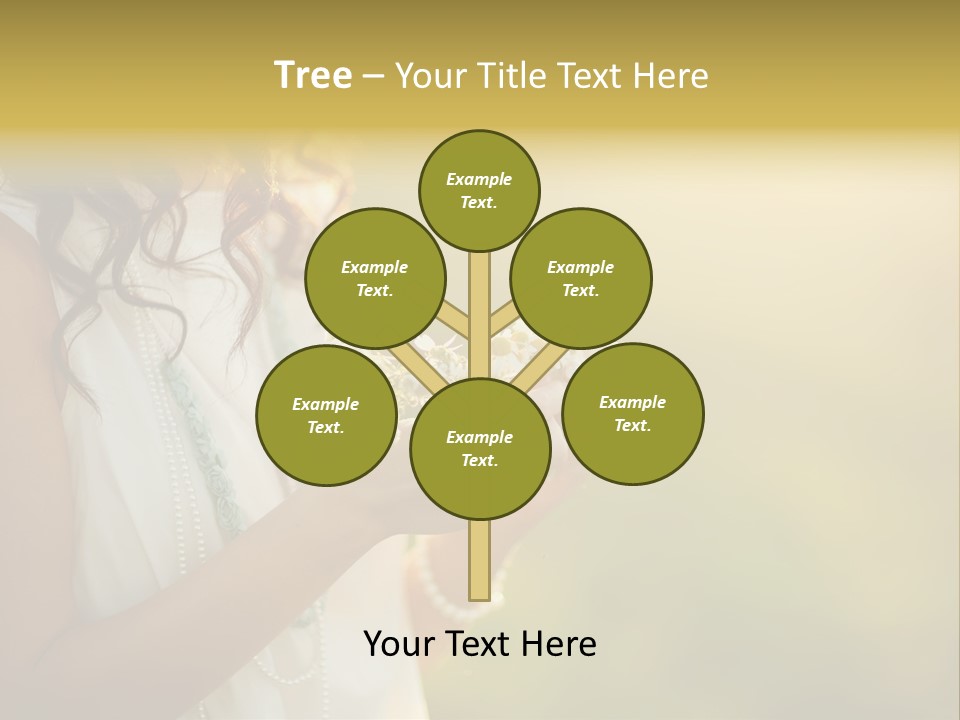 Tree – Your Title Text Here

Example Text.

Example Text.

Example Text.

Example Text.

Example Text.

Example Text.

Your Text Here